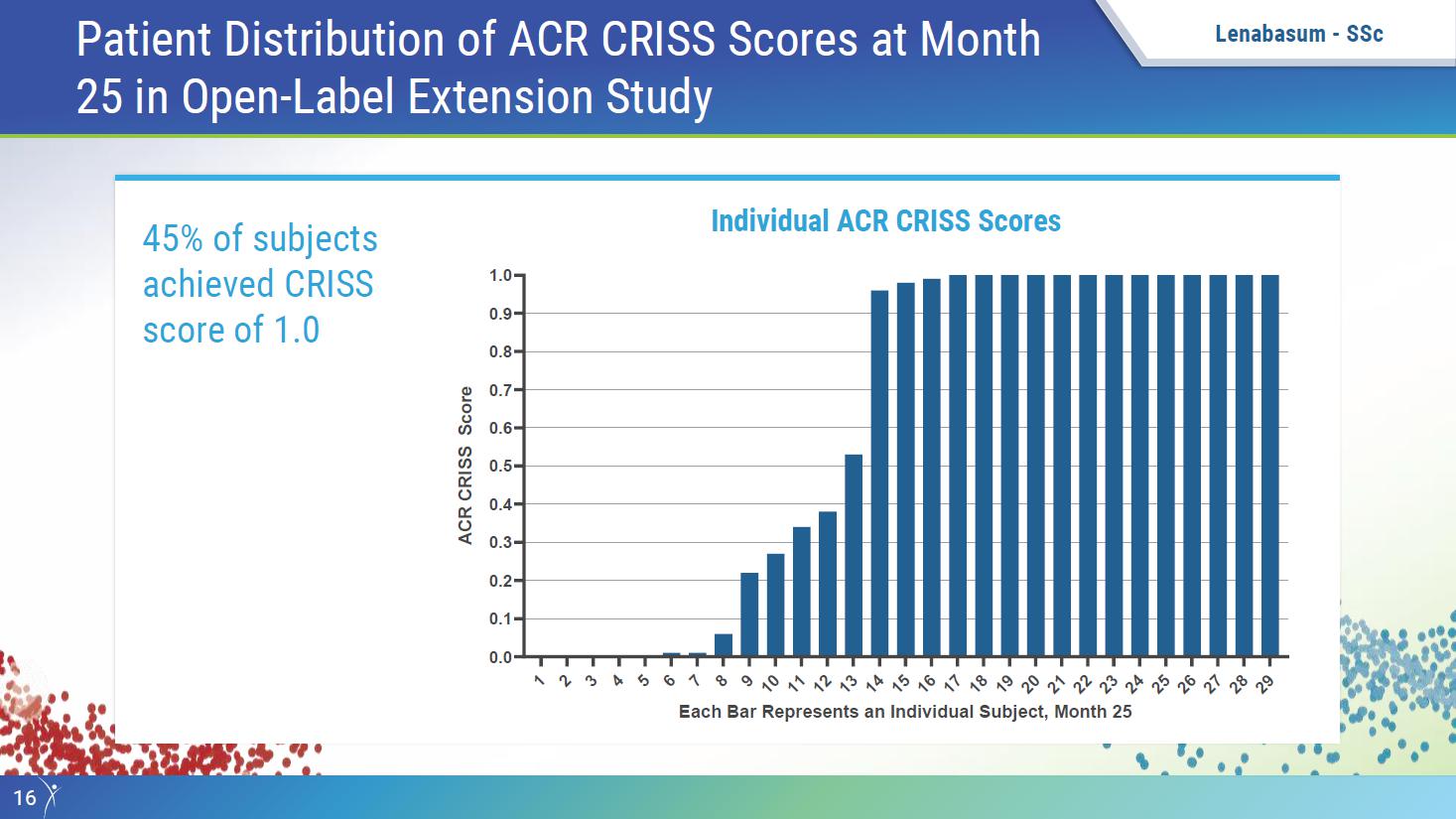 Patient Distribution of ACR CRISS Scores at Month 25 in Open-Label Extension Study

Lenabasum - SSc

45% of subjects achieved CRISS score of 1.0

Individual ACR CRISS Scores

ACR CRISS Score

1.0
0.9
0.8
0.7
0.6
0.5
0.4
0.3
0.2
0.1
0.0

1 2 3 4 5 6 7 8 9 10 11 12 13 14 15 16 17 18 19 20 21 22 23 24 25 26 27 28 29

Each Bar Represents an Individual Subject, Month 25

16